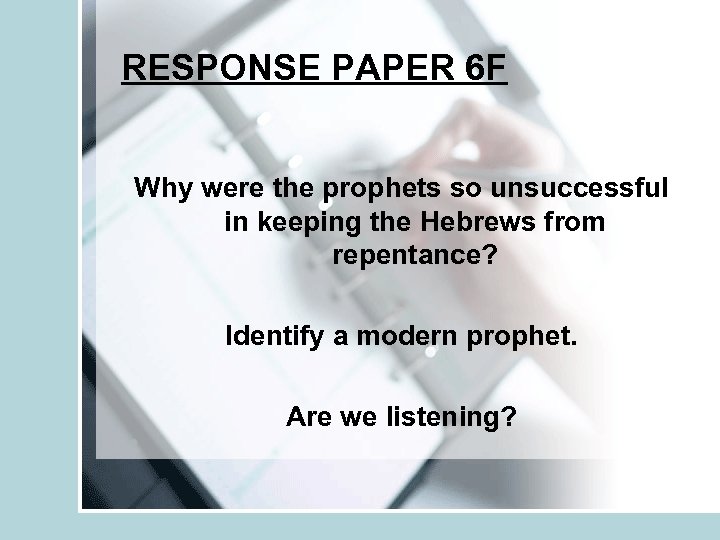 RESPONSE PAPER 6F

Why were the prophets so unsuccessful in keeping the Hebrews from repentance?

Identify a modern prophet.

Are we listening?